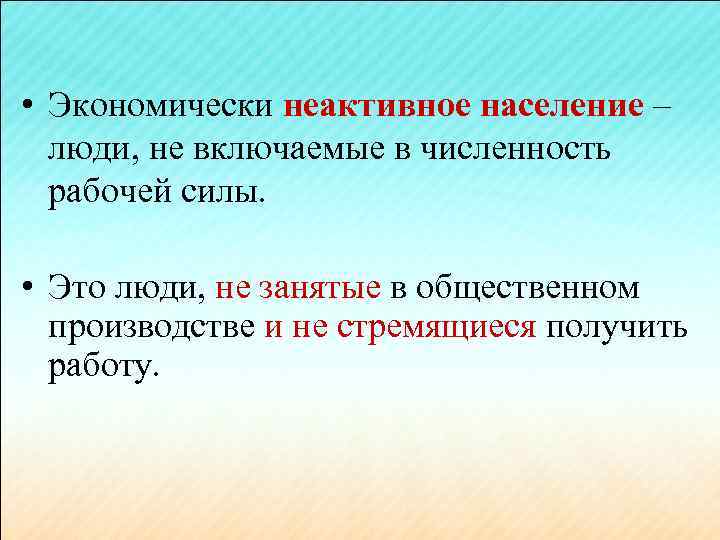 • Экономически неактивное население – люди, не включаемые в численность рабочей силы.

• Это люди, не занятые в общественном производстве и не стремящиеся получить работу.